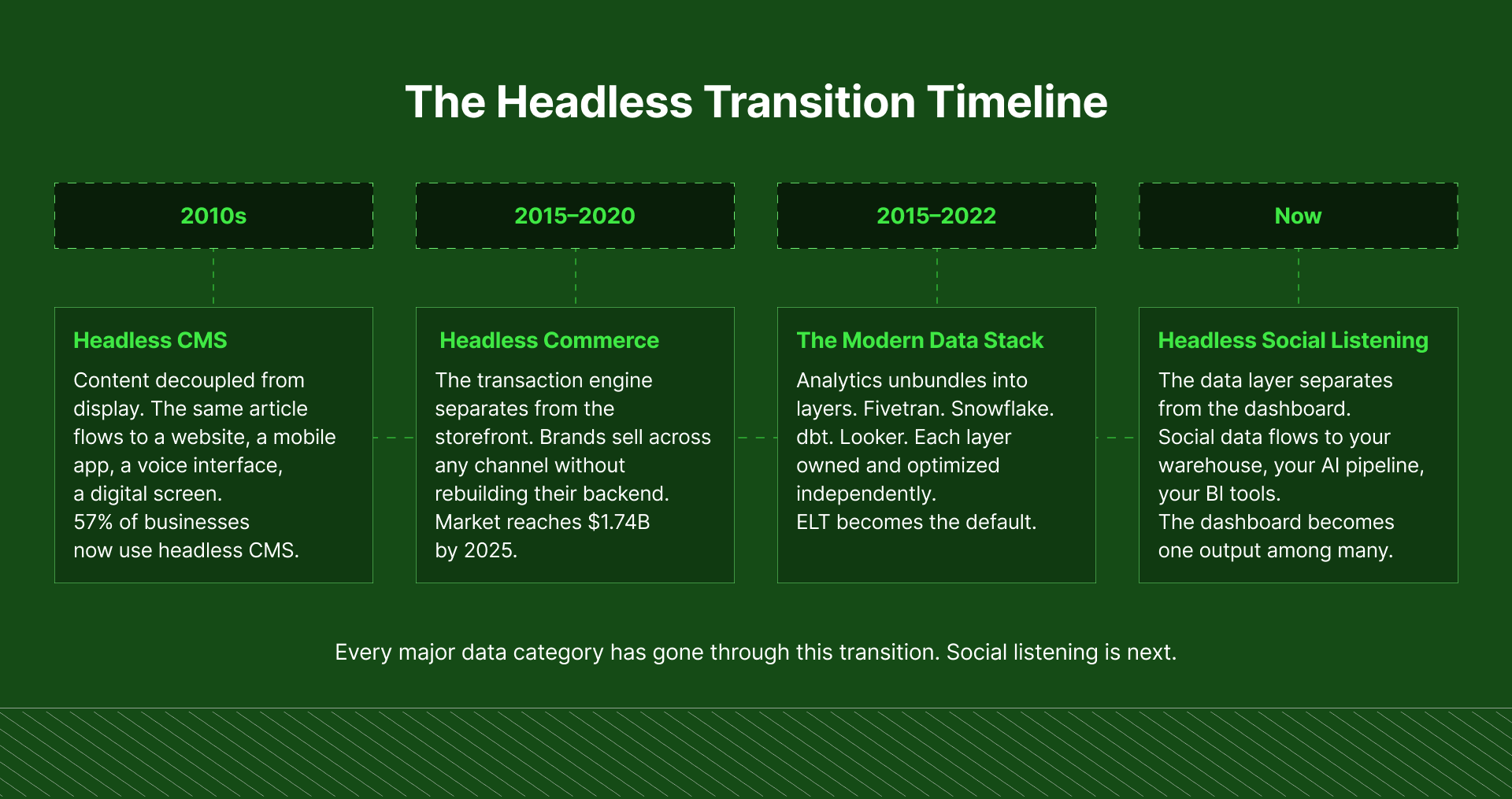 The Headless Transition Timeline

2010s

Headless CMS

Content decoupled from display. The same article flows to a website, a mobile app, a voice interface, a digital screen.
57% of businesses now use headless CMS.

2015–2020

Headless Commerce

The transaction engine separates from the storefront. Brands sell across any channel without rebuilding their backend.
Market reaches $1.74B by 2025.

2015–2022

The Modern Data Stack

Analytics unbundles into layers. Fivetran. Snowflake. dbt. Looker. Each layer owned and optimized independently.
ELT becomes the default.

Now

Headless Social Listening

The data layer separates from the dashboard.
Social data flows to your warehouse, your AI pipeline, your BI tools.
The dashboard becomes one output among many.

Every major data category has gone through this transition. Social listening is next.